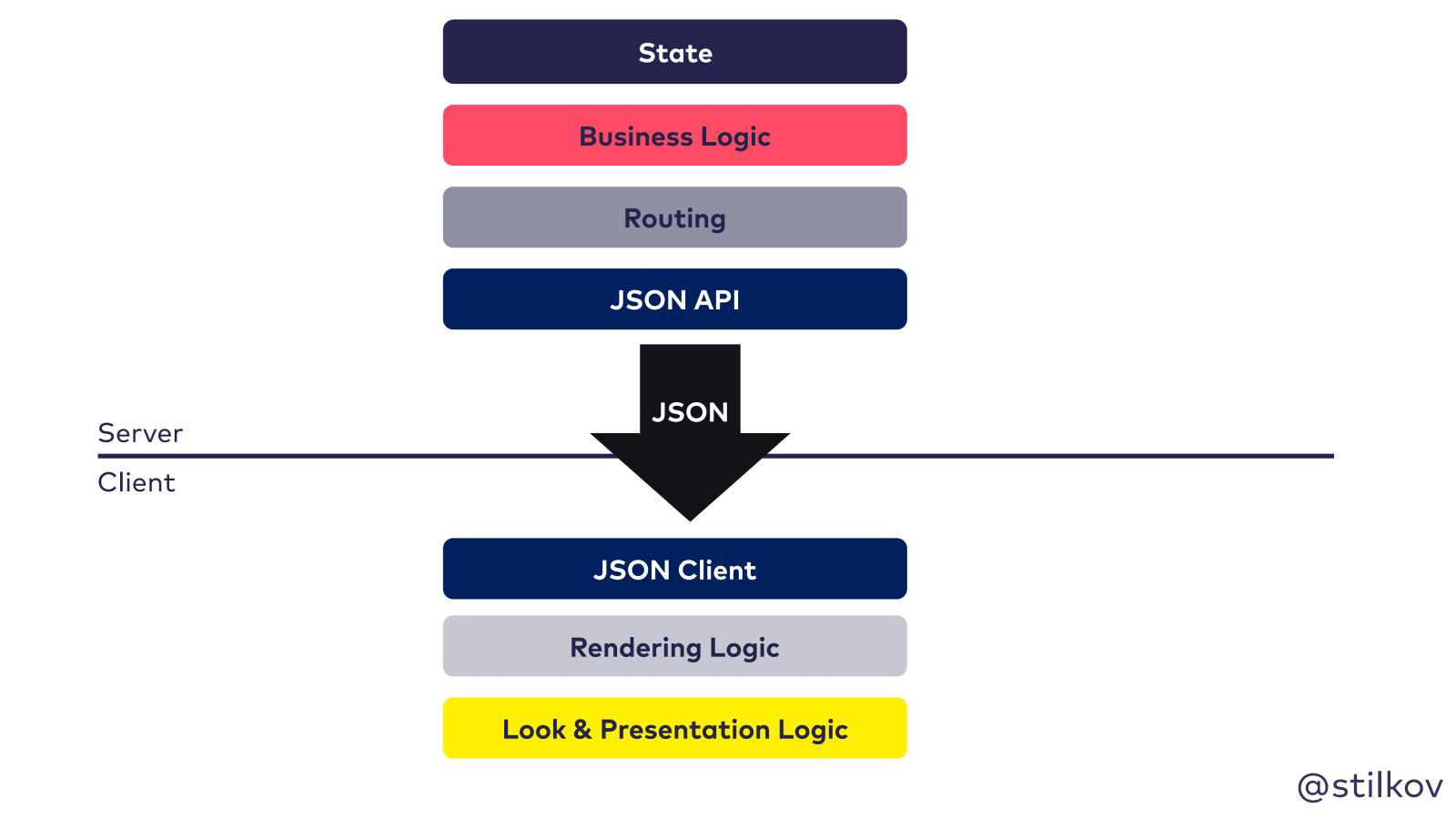 State

Business Logic

Routing

JSON API

JSON

Server

Client

JSON Client

Rendering Logic

Look & Presentation Logic

@stilkov